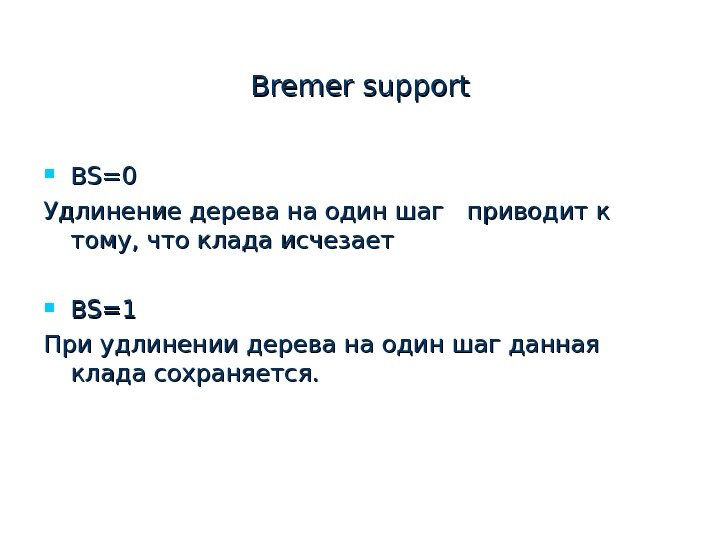 Bremer support

BS=0

Удлинение дерева на один шаг   приводит к тому, что клада исчезает

BS=1

При удлинении дерева на один шаг данная клада сохраняется.